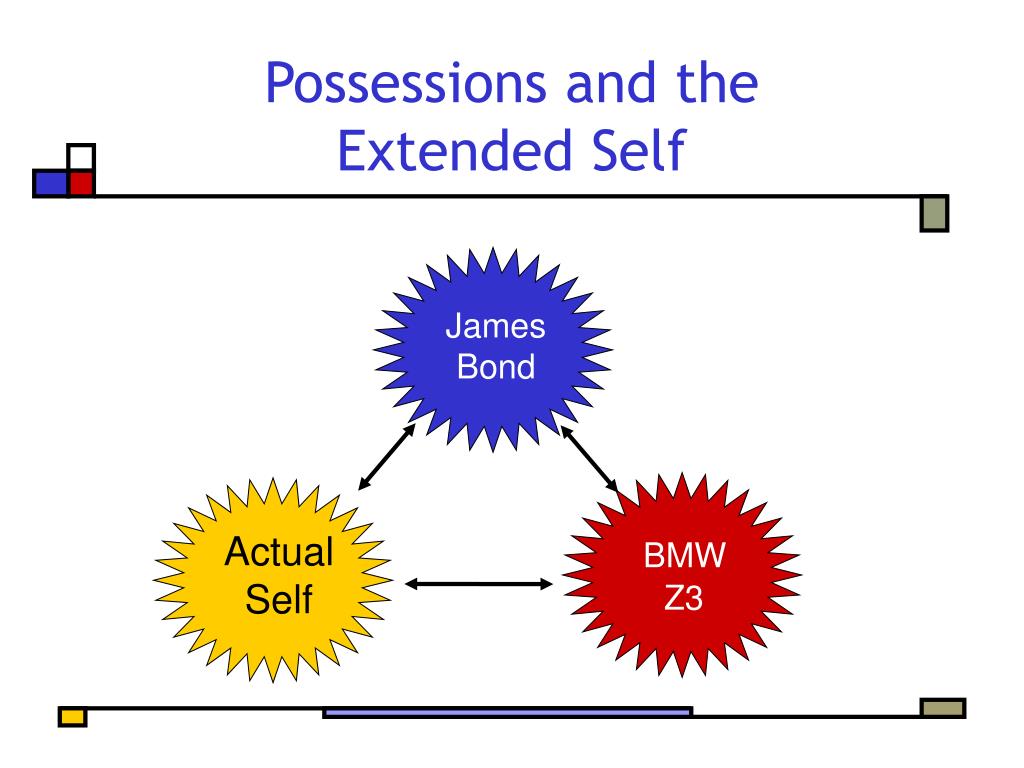 Possessions and the Extended Self

James Bond

Actual Self

BMW Z3